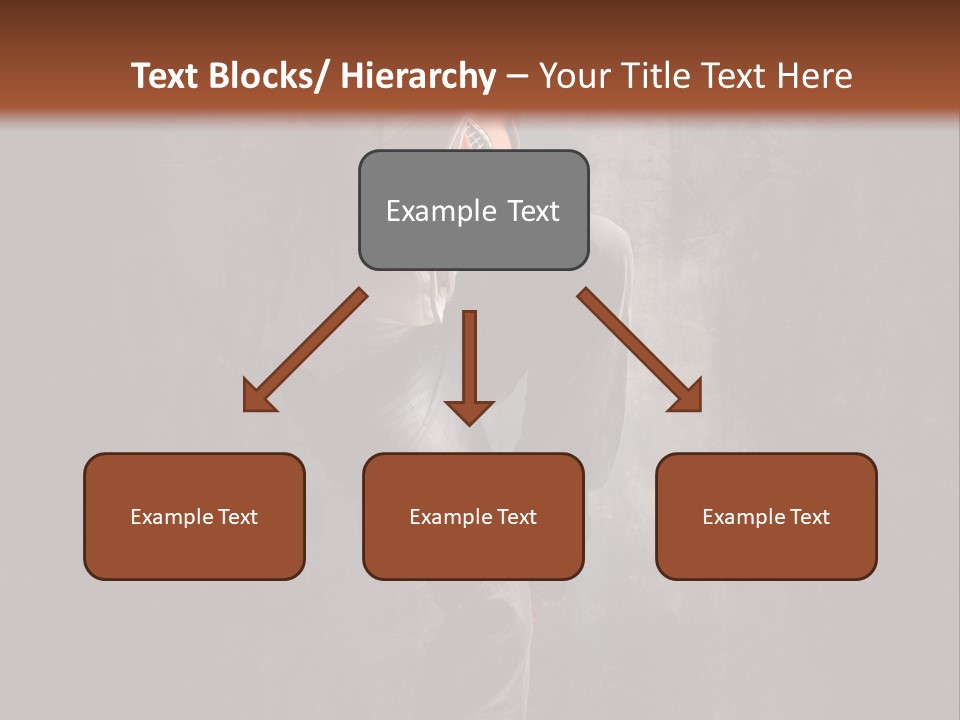 Text Blocks/ Hierarchy – Your Title Text Here

Example Text

Example Text

Example Text

Example Text